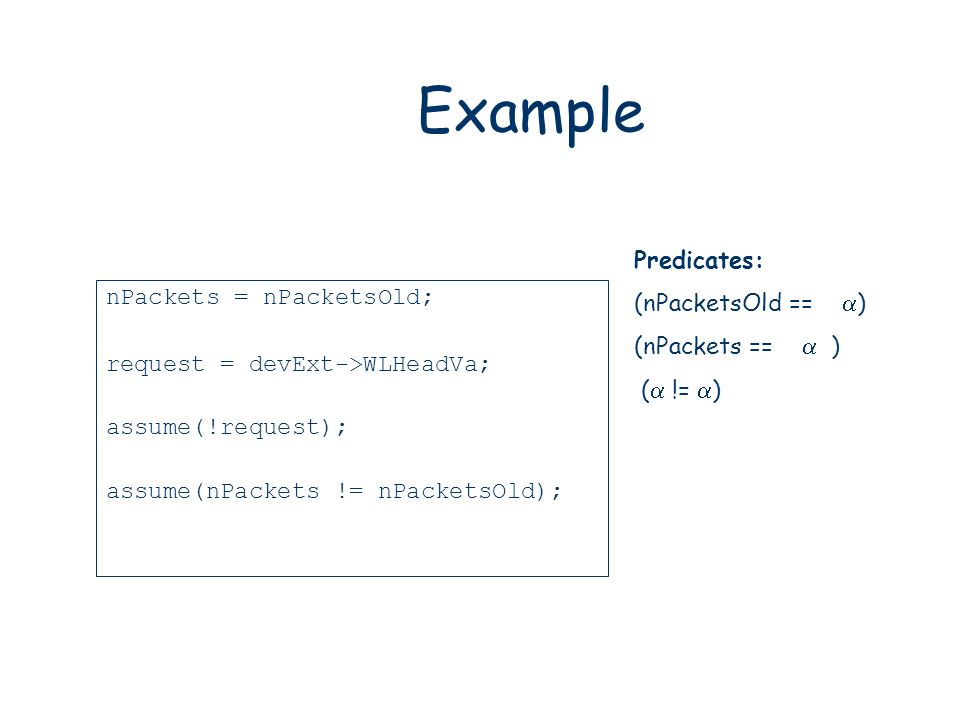 Example

nPackets = nPacketsOld;

request = devExt->WLHeadVa;

assume(!request);

assume(nPackets != nPacketsOld);

Predicates:

(nPacketsOld == $\alpha$)

(nPackets == $\alpha$ )

($\alpha$ != $\alpha$)